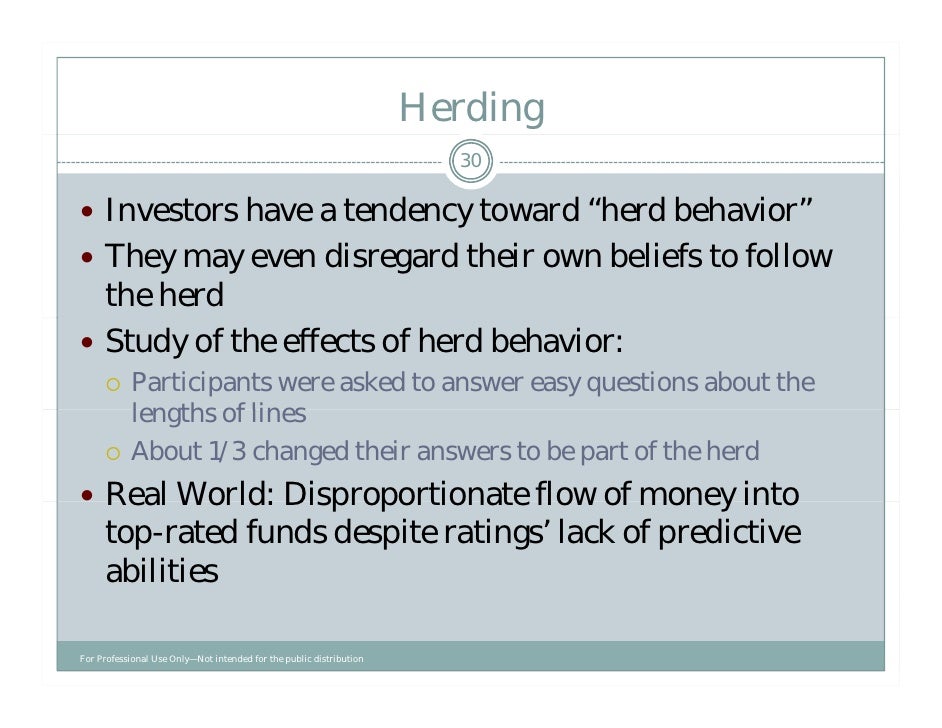 Herding

30

• Investors have a tendency toward “herd behavior”
• They may even disregard their own beliefs to follow the herd
• Study of the effects of herd behavior:
  ○ Participants were asked to answer easy questions about the lengths of lines
  ○ About 1/3 changed their answers to be part of the herd
• Real World: Disproportionate flow of money into top-rated funds despite ratings’ lack of predictive abilities

For Professional Use Only—Not intended for the public distribution